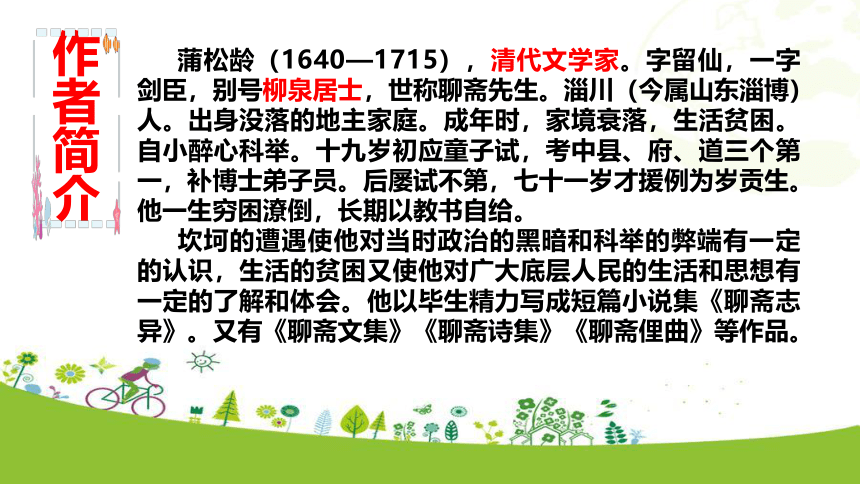 作者简介

蒲松龄（1640—1715），清代文学家。字留仙，一字剑臣，别号柳泉居士，世称聊斋先生。淄川（今属山东淄博）人。出身没落的地主家庭。成年时，家境衰落，生活贫困。自小醉心科举。十九岁初应童子试，考中县、府、道三个第一，补博士弟子员。后屡试不第，七十一岁才援例为岁贡生。他一生穷困潦倒，长期以教书自给。

坎坷的遭遇使他对当时政治的黑暗和科举的弊端有一定的认识，生活的贫困又使他对广大底层人民的生活和思想有一定的了解和体会。他以毕生精力写成短篇小说集《聊斋志异》。又有《聊斋文集》《聊斋诗集》《聊斋俚曲》等作品。